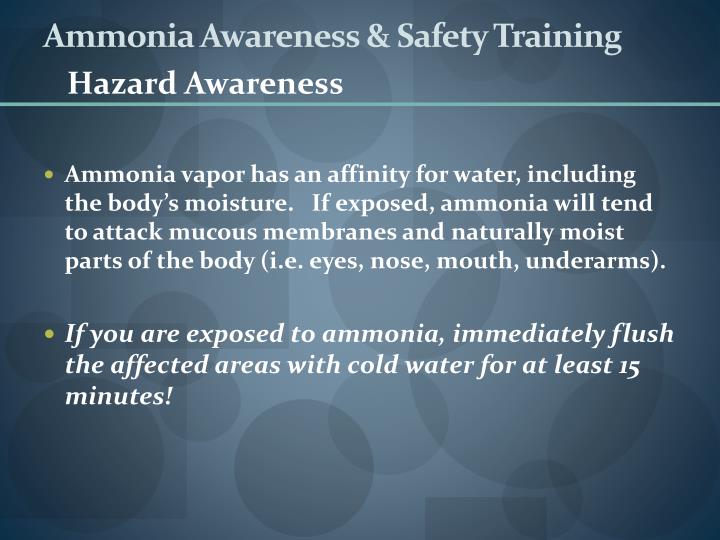 Ammonia Awareness & Safety Training

Hazard Awareness

• Ammonia vapor has an affinity for water, including the body's moisture. If exposed, ammonia will tend to attack mucous membranes and naturally moist parts of the body (i.e. eyes, nose, mouth, underarms).

• If you are exposed to ammonia, immediately flush the affected areas with cold water for at least 15 minutes!